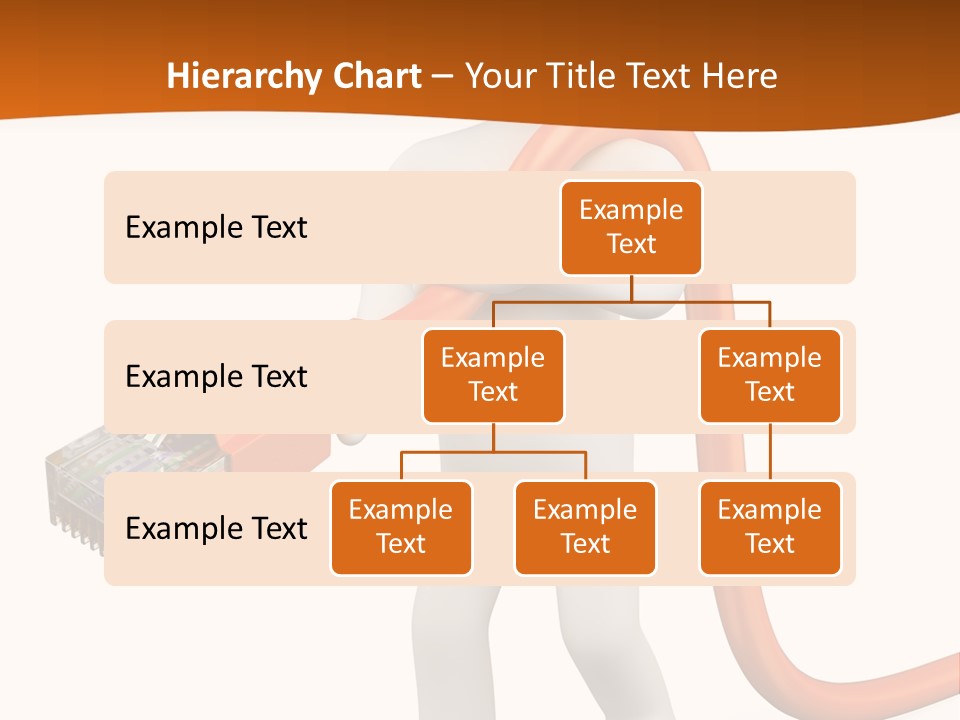 Hierarchy Chart – Your Title Text Here

Example Text

Example Text

Example Text

Example Text

Example Text

Example Text

Example Text

Example Text

Example Text